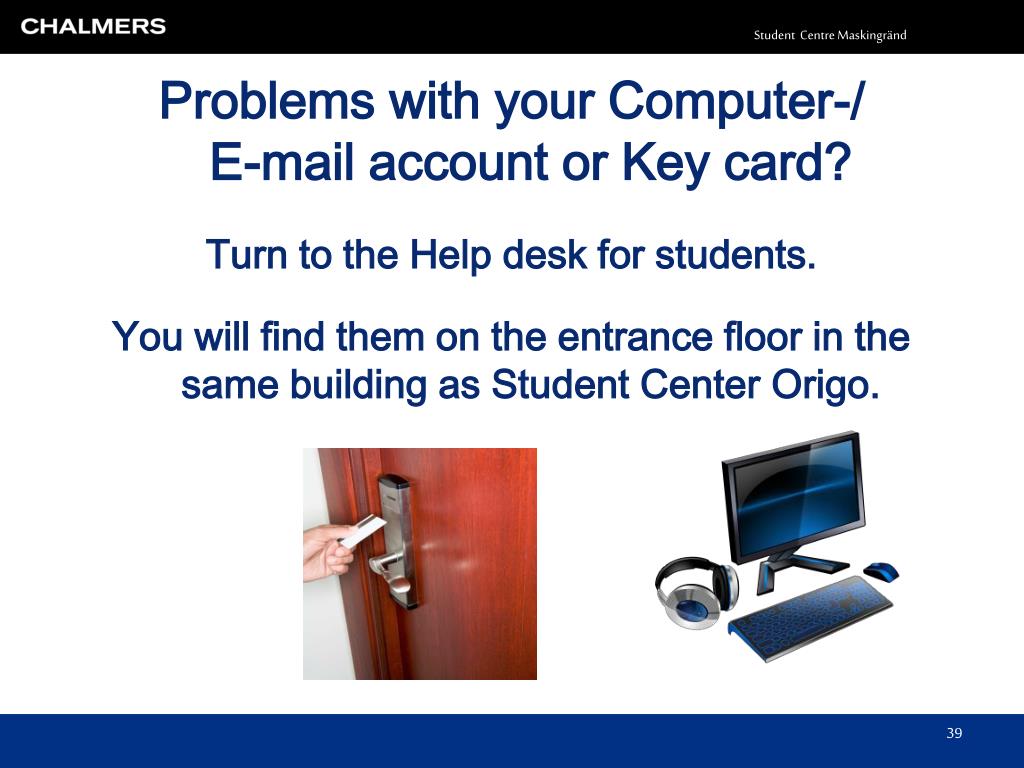 CHALMERS

Student Centre Maskingränd

Problems with your Computer-/ E-mail account or Key card?

Turn to the Help desk for students.

You will find them on the entrance floor in the same building as Student Center Origo.

39